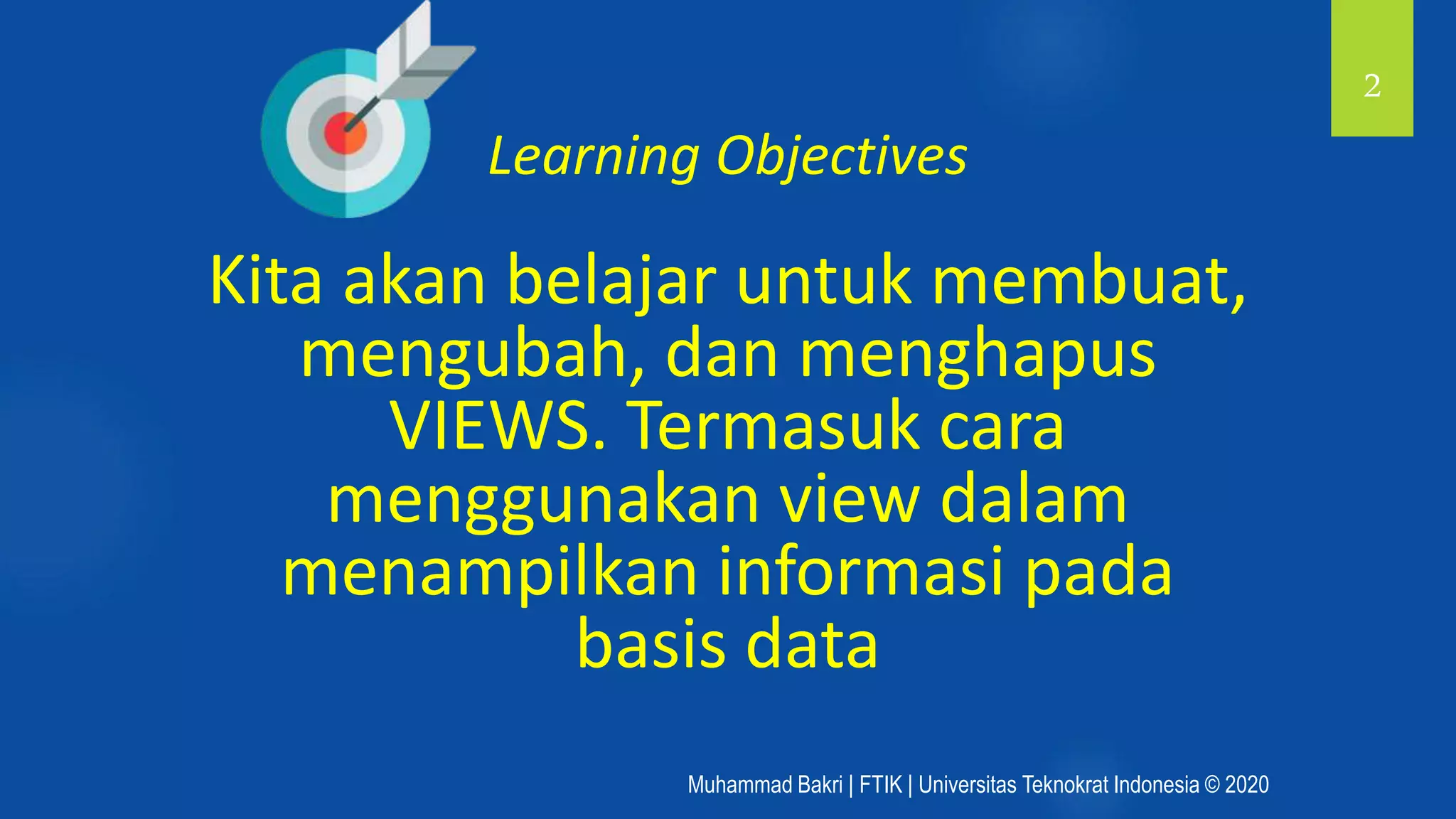 2

Learning Objectives

Kita akan belajar untuk membuat, mengubah, dan menghapus VIEWS. Termasuk cara menggunakan view dalam menampilkan informasi pada basis data

Muhammad Bakri | FTIK | Universitas Teknokrat Indonesia © 2020